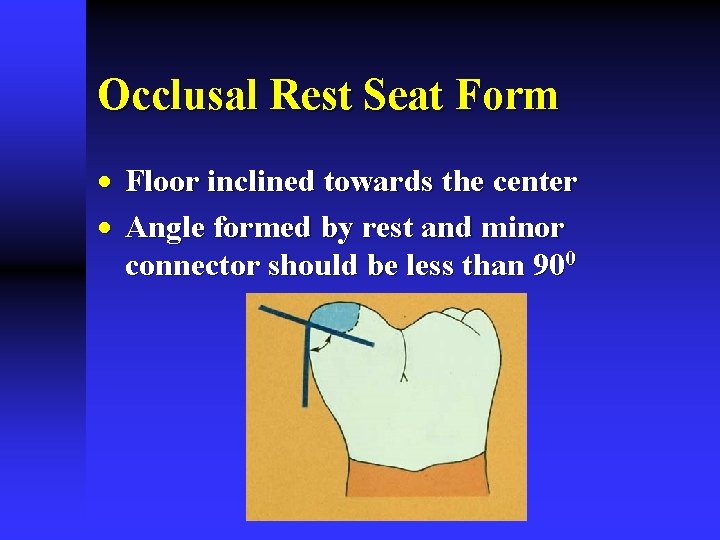 Occlusal Rest Seat Form

• Floor inclined towards the center
• Angle formed by rest and minor connector should be less than $90^0$